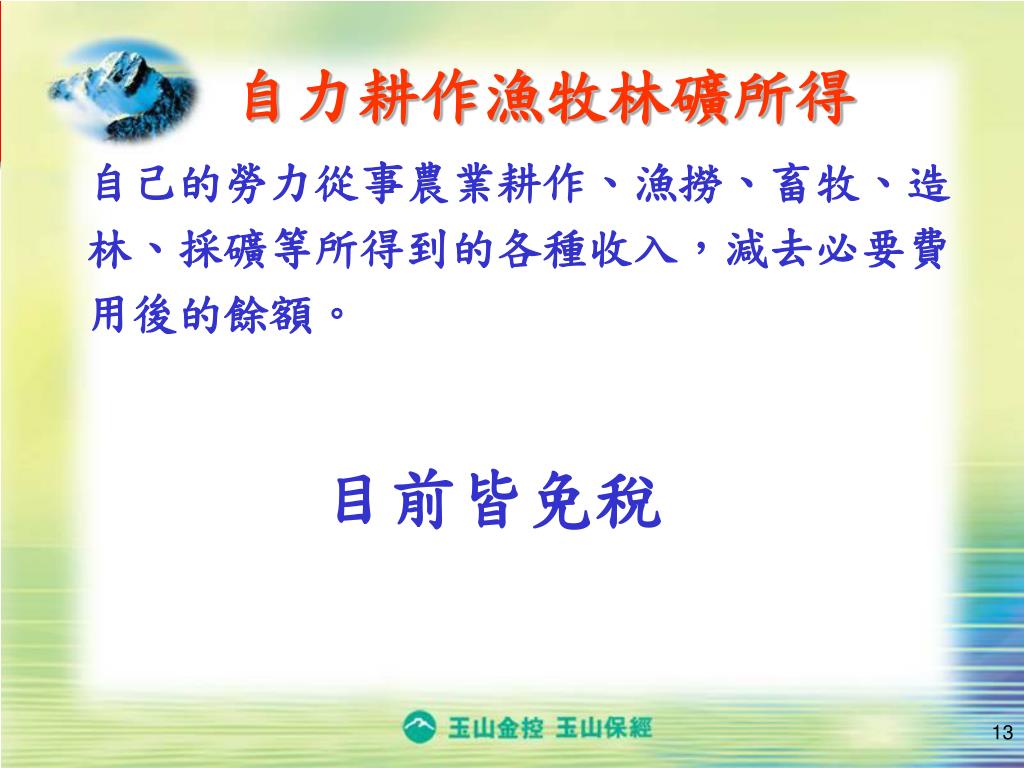 自力耕作漁牧林礦所得

自己的勞力從事農業耕作、漁撈、畜牧、造林、採礦等所得到的各種收入，減去必要費用後的餘額。

目前皆免稅

玉山金控 玉山保經

13